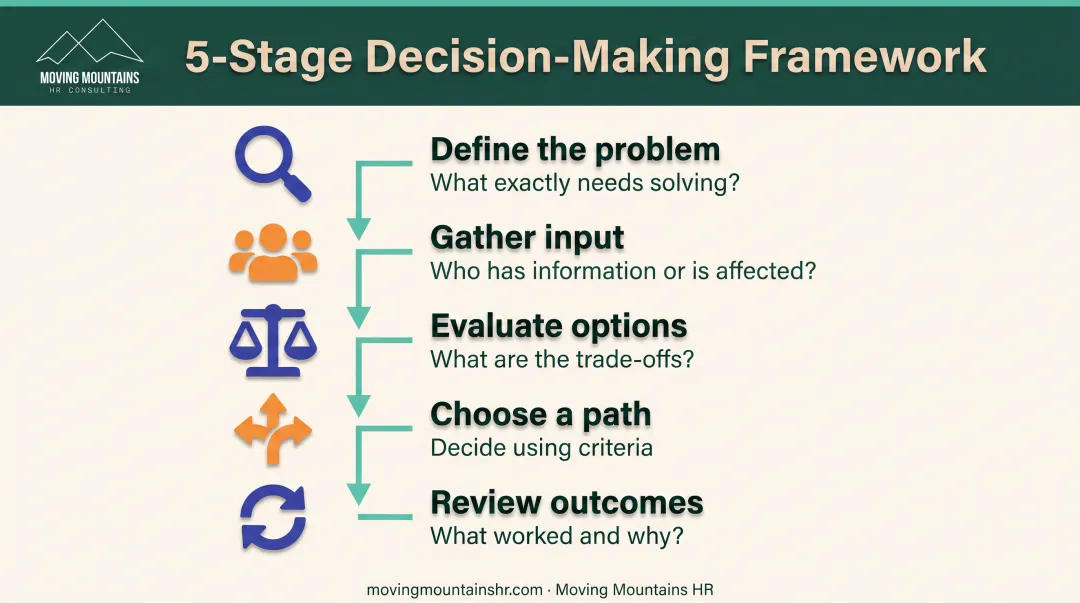 MOVING MOUNTAINS
HR CONSULTING

5-Stage Decision-Making Framework

Define the problem
What exactly needs solving?

Gather input
Who has information or is affected?

Evaluate options
What are the trade-offs?

Choose a path
Decide using criteria

Review outcomes
What worked and why?

movingmountainshr.com · Moving Mountains HR